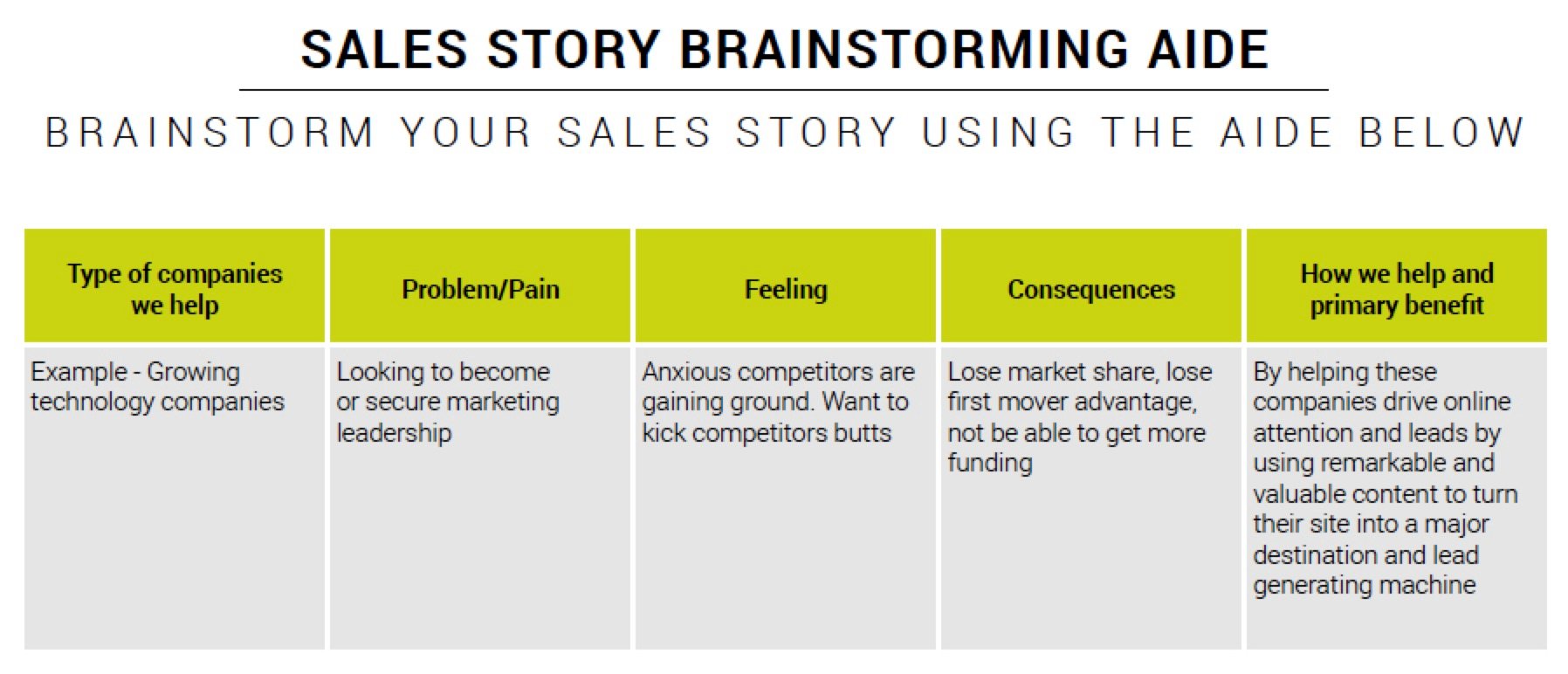 SALES STORY BRAINSTORMING AIDE

BRAINSTORM YOUR SALES STORY USING THE AIDE BELOW

| Type of companies we help | Problem/Pain | Feeling | Consequences | How we help and primary benefit |
|---|---|---|---|---|
| Example - Growing technology companies | Looking to become or secure marketing leadership | Anxious competitors are gaining ground. Want to kick competitors butts | Lose market share, lose first mover advantage, not be able to get more funding | By helping these companies drive online attention and leads by using remarkable and valuable content to turn their site into a major destination and lead generating machine |